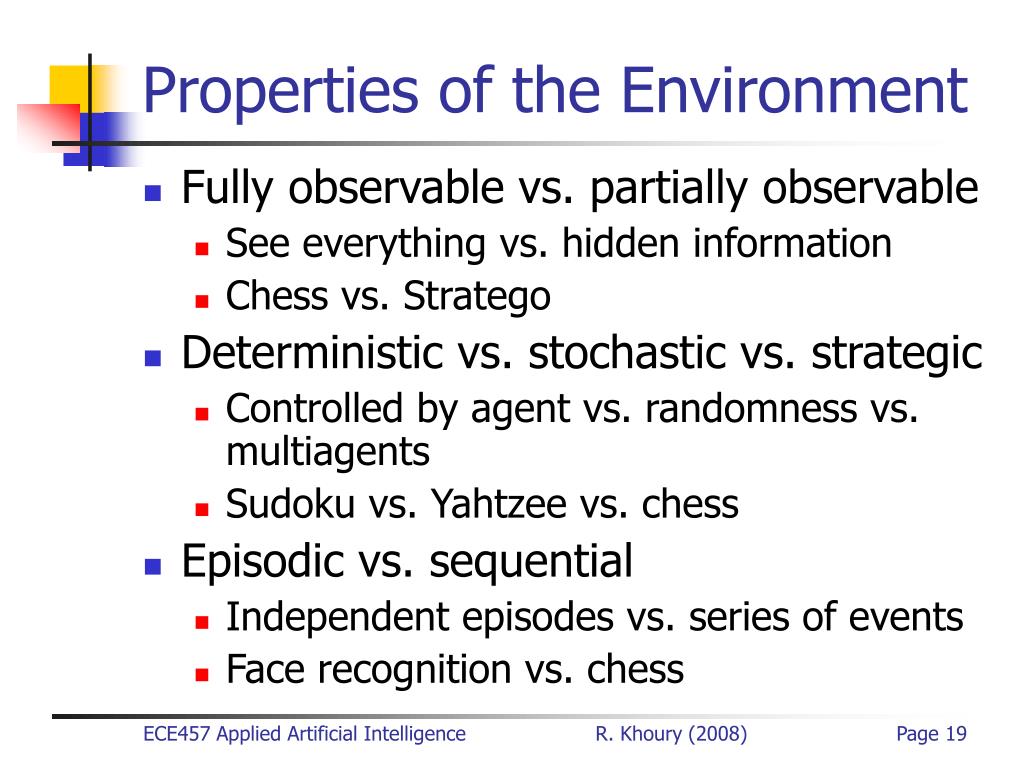 Properties of the Environment

- Fully observable vs. partially observable
  - See everything vs. hidden information
  - Chess vs. Stratego
- Deterministic vs. stochastic vs. strategic
  - Controlled by agent vs. randomness vs. multiagents
  - Sudoku vs. Yahtzee vs. chess
- Episodic vs. sequential
  - Independent episodes vs. series of events
  - Face recognition vs. chess

ECE457 Applied Artificial Intelligence R. Khoury (2008) Page 19